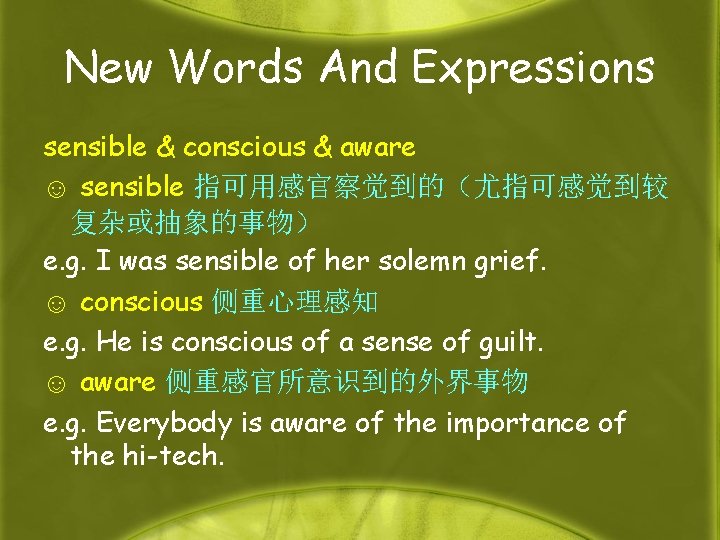 New Words And Expressions

sensible & conscious & aware

☺ sensible 指可用感官察觉到的（尤指可感觉到较复杂或抽象的事物）

e.g. I was sensible of her solemn grief.

☺ conscious 侧重心理感知

e.g. He is conscious of a sense of guilt.

☺ aware 侧重感官所意识到的外界事物

e.g. Everybody is aware of the importance of the hi-tech.